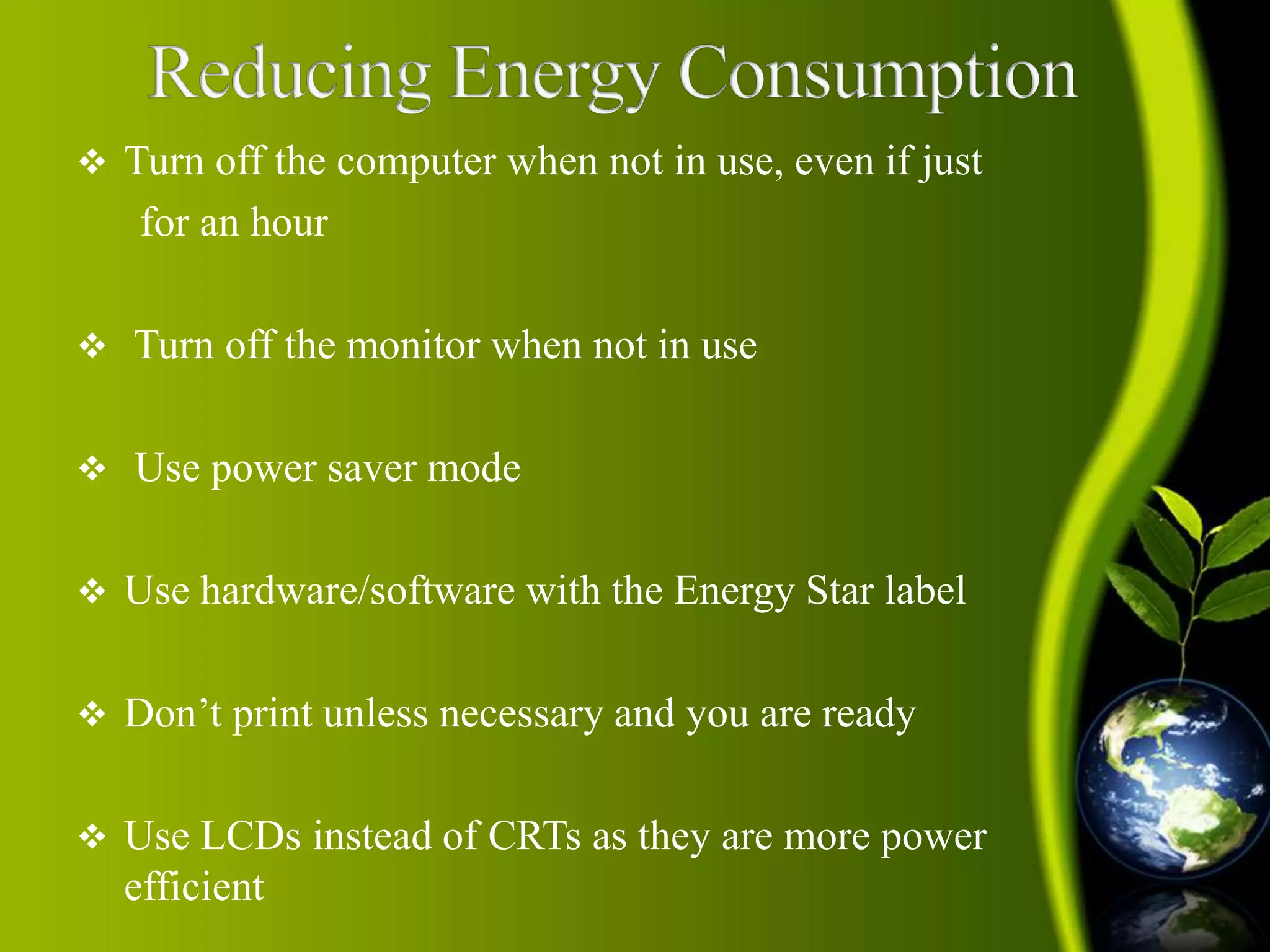 Reducing Energy Consumption

❖ Turn off the computer when not in use, even if just for an hour

❖ Turn off the monitor when not in use

❖ Use power saver mode

❖ Use hardware/software with the Energy Star label

❖ Don’t print unless necessary and you are ready

❖ Use LCDs instead of CRTs as they are more power efficient